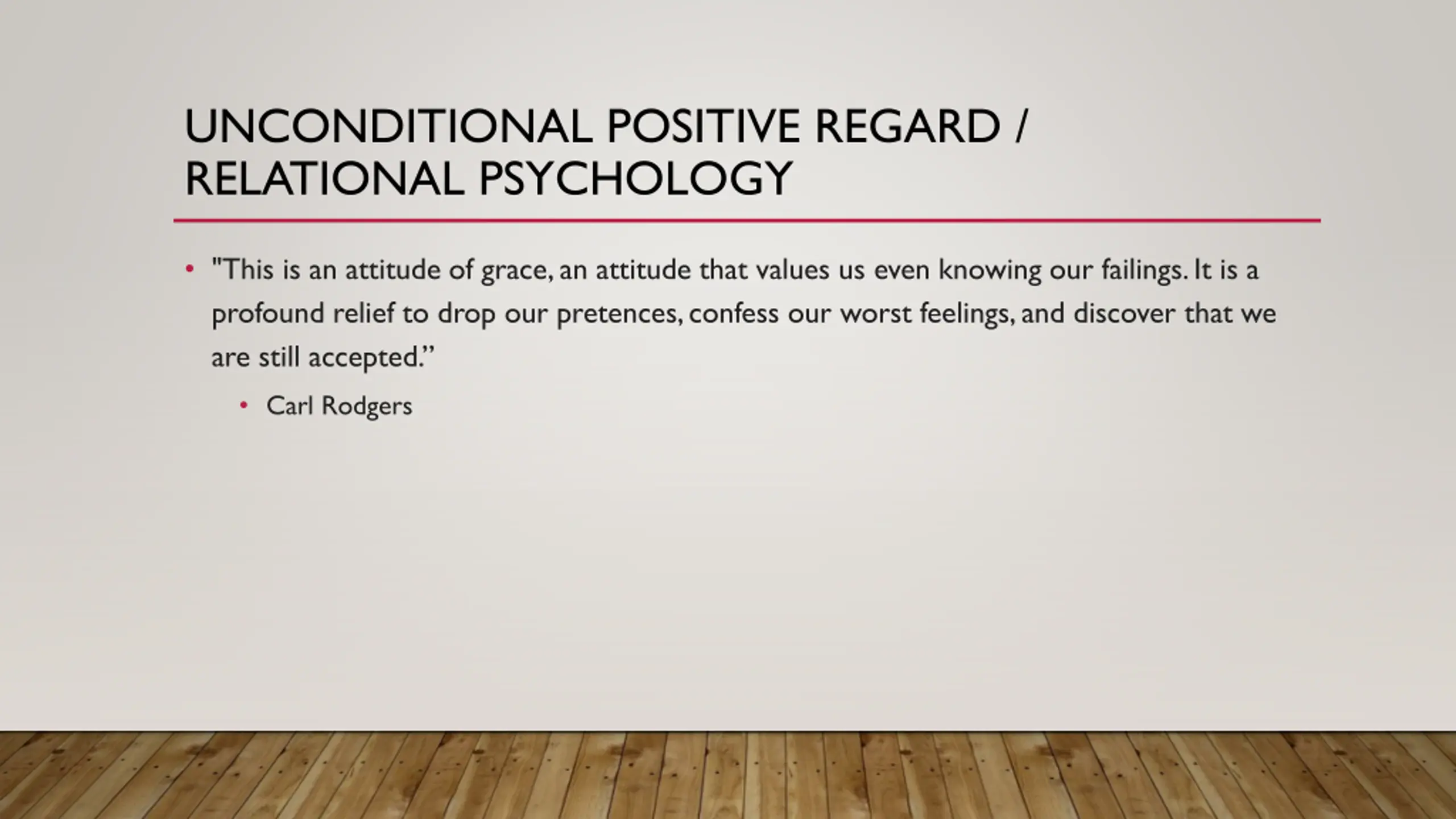 UNCONDITIONAL POSITIVE REGARD / RELATIONAL PSYCHOLOGY

• "This is an attitude of grace, an attitude that values us even knowing our failings. It is a profound relief to drop our pretences, confess our worst feelings, and discover that we are still accepted."

• Carl Rodgers